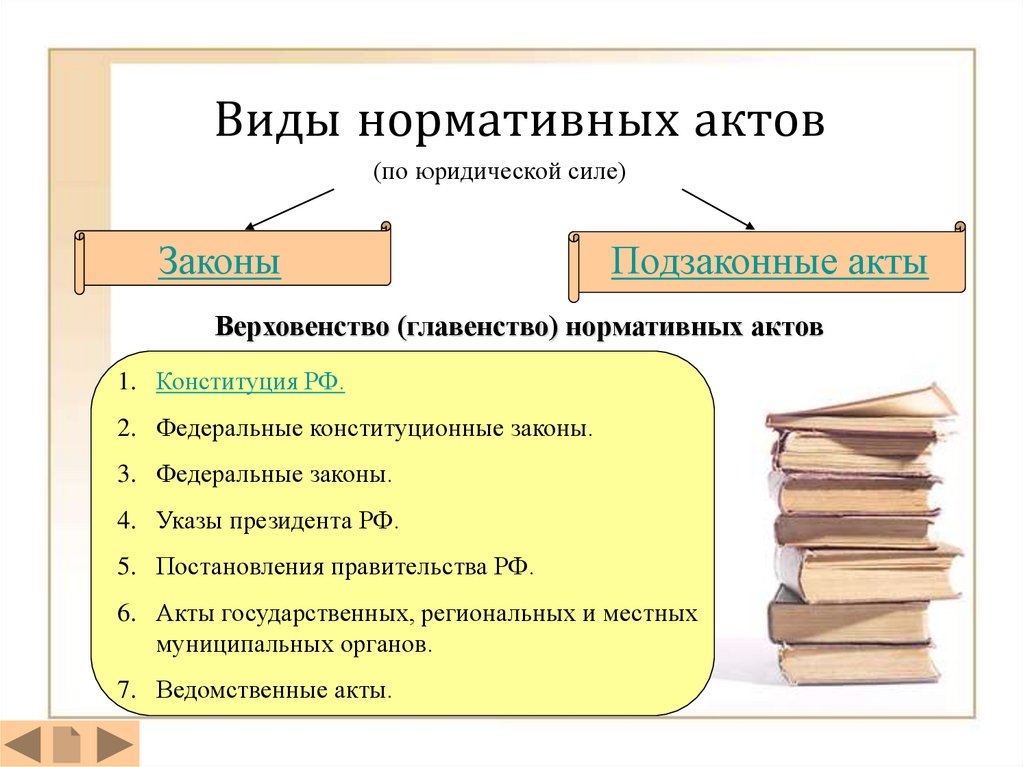 Виды нормативных актов

(по юридической силе)

Законы

Подзаконные акты

Верховенство (главенство) нормативных актов

1. Конституция РФ.
2. Федеральные конституционные законы.
3. Федеральные законы.
4. Указы президента РФ.
5. Постановления правительства РФ.
6. Акты государственных, региональных и местных муниципальных органов.
7. Ведомственные акты.